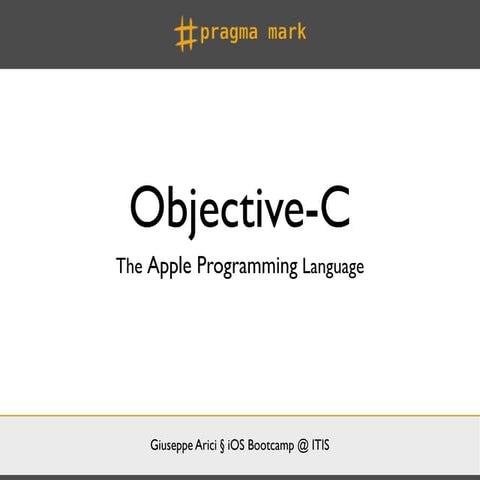 #pragma mark

Objective-C

The Apple Programming Language

Giuseppe Arici § iOS Bootcamp @ ITIS